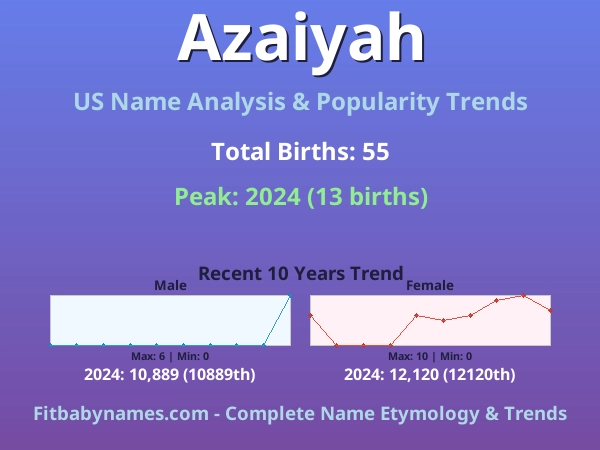 Azaiyah

US Name Analysis & Popularity Trends

Total Births: 55

Peak: 2024 (13 births)

Recent 10 Years Trend

Male

Max: 6 | Min: 0

2024: 10,889 (10889th)

Female

Max: 10 | Min: 0

2024: 12,120 (12120th)

Fitbabynames.com - Complete Name Etymology & Trends